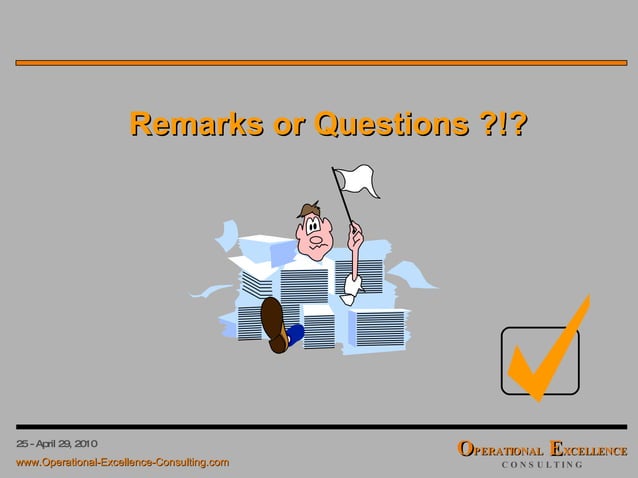 Remarks or Questions ?!?

25 - April 29, 2010

www.Operational-Excellence-Consulting.com

OPERATIONAL EXCELLENCE
CONSULTING